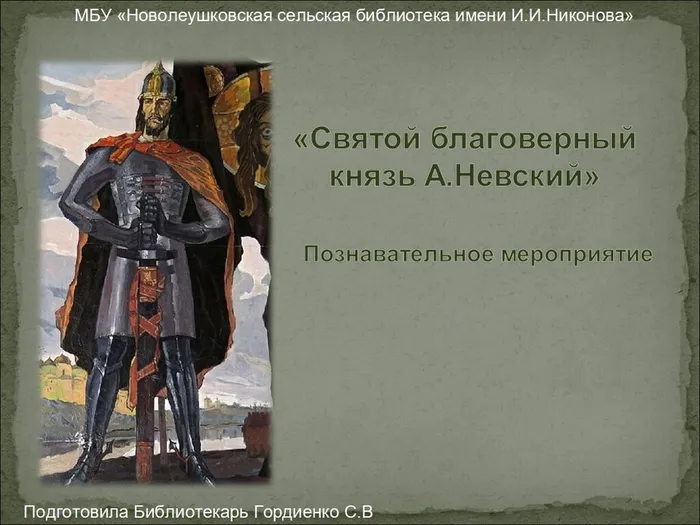 МБУ «Новолеушковская сельская библиотека имени И.И.Никонова»

«Святой благоверный князь А.Невский»

Познавательное мероприятие

Подготовила Библиотекарь Гордиенко С.В